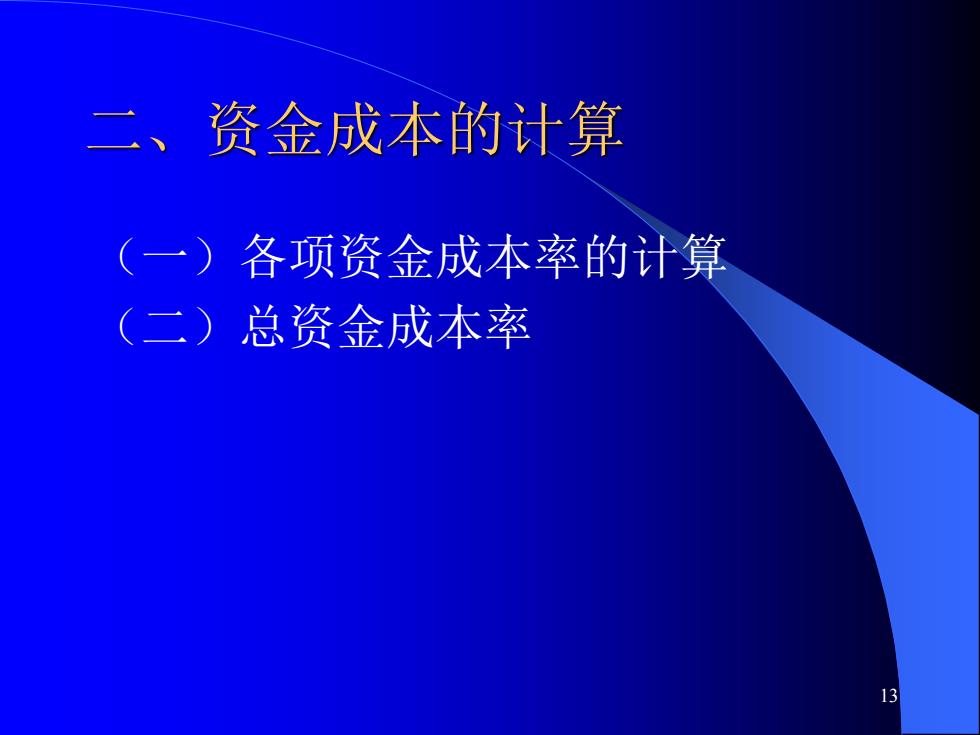 二、资金成本的计算

（一）各项资金成本率的计算
（二）总资金成本率

13